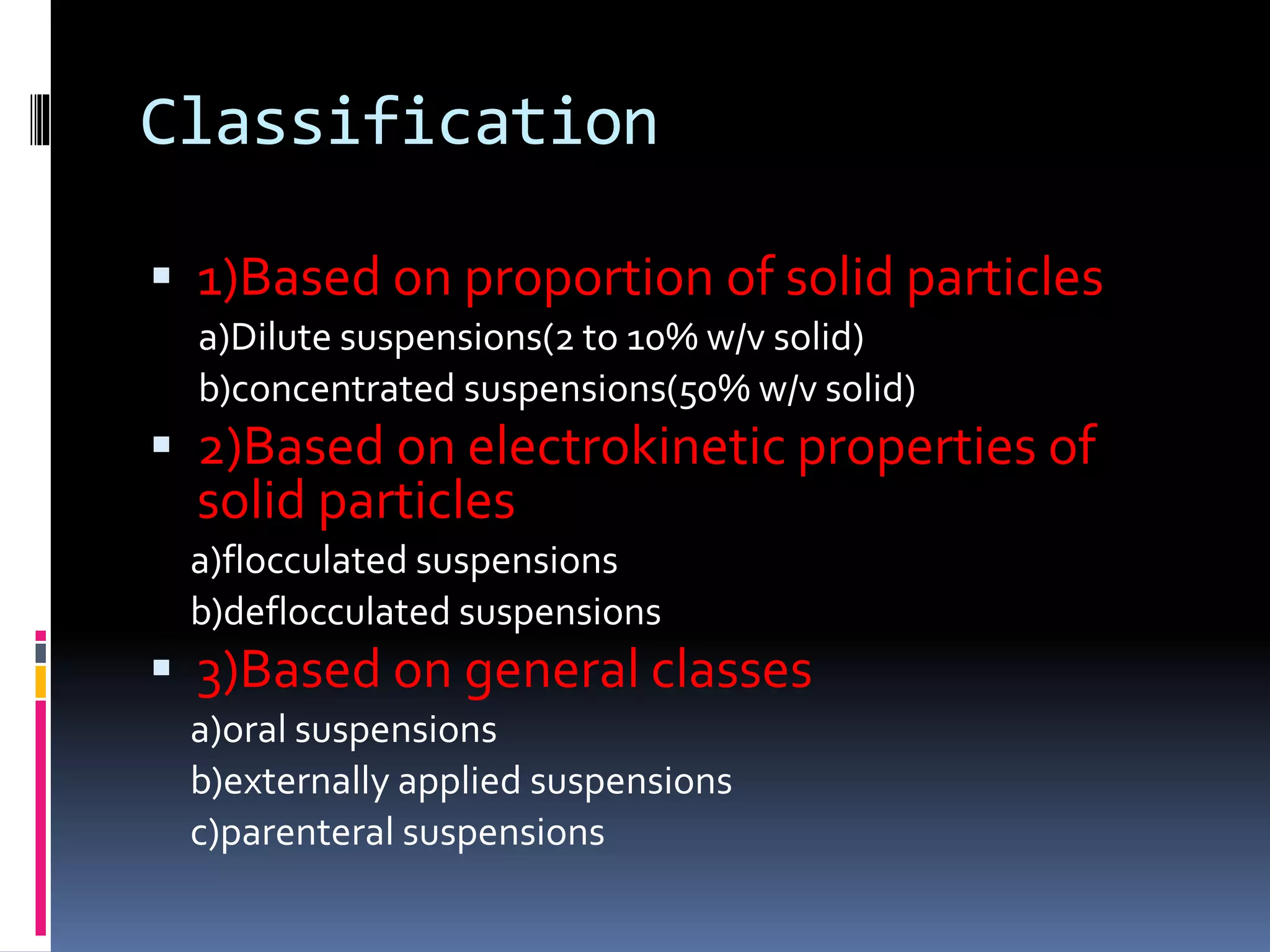 Classification

▪ 1)Based on proportion of solid particles

a)Dilute suspensions(2 to 10% w/v solid)

b)concentrated suspensions(50% w/v solid)

▪ 2)Based on electrokinetic properties of solid particles

a)flocculated suspensions

b)deflocculated suspensions

▪ 3)Based on general classes

a)oral suspensions

b)externally applied suspensions

c)parenteral suspensions